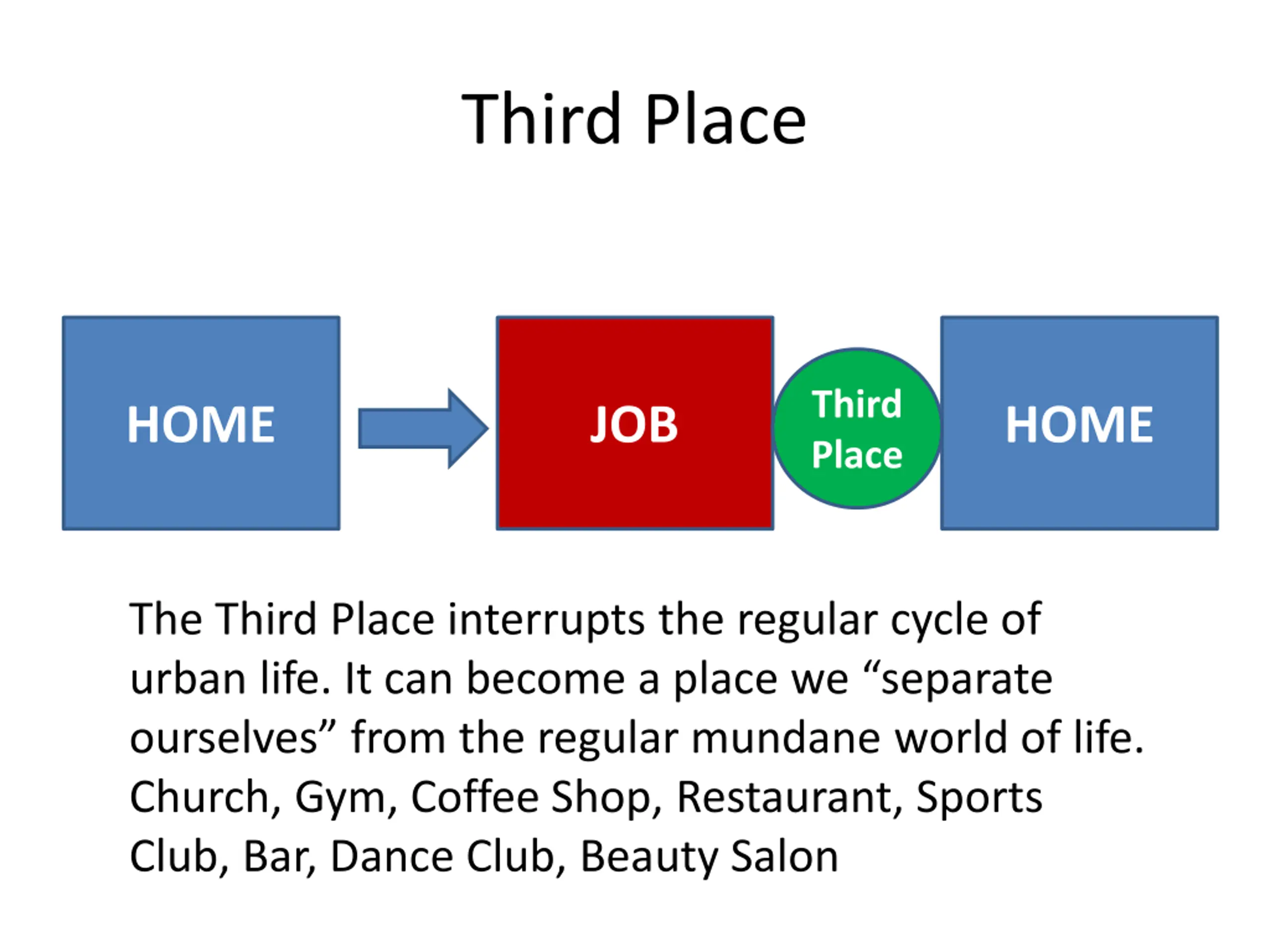 Third Place

HOME

JOB

Third Place

HOME

The Third Place interrupts the regular cycle of urban life. It can become a place we “separate ourselves” from the regular mundane world of life. Church, Gym, Coffee Shop, Restaurant, Sports Club, Bar, Dance Club, Beauty Salon